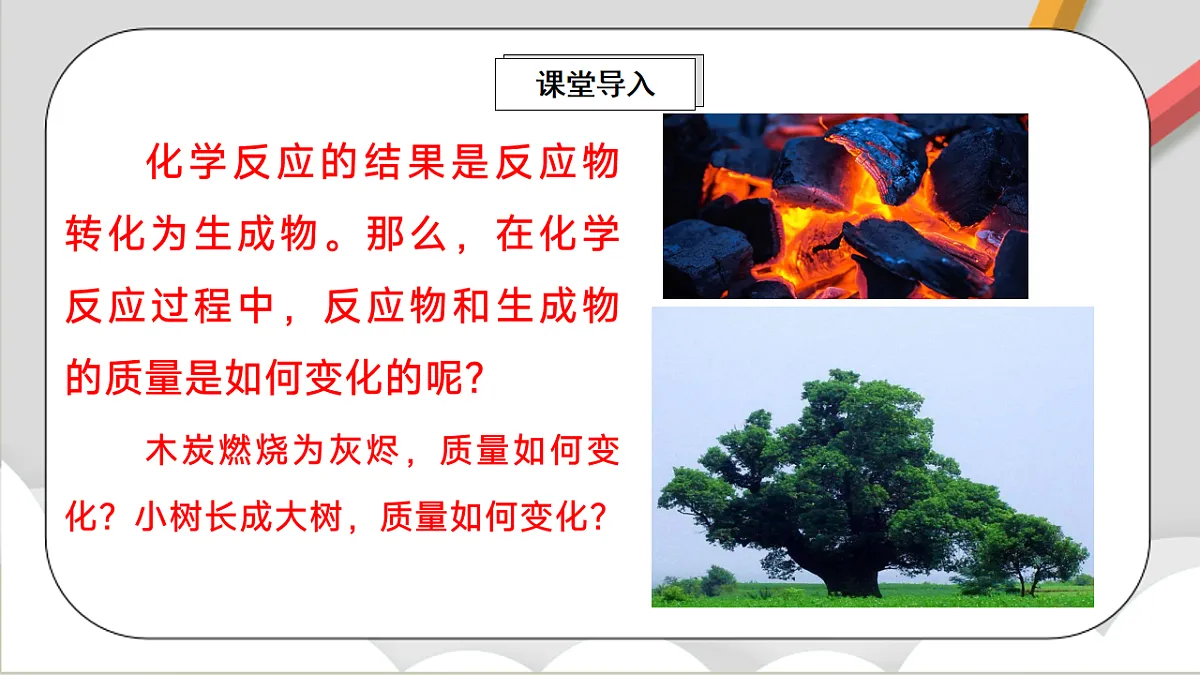 课堂导入

化学反应的结果是反应物转化为生成物。那么，在化学反应过程中，反应物和生成物的质量是如何变化的呢？

木炭燃烧为灰烬，质量如何变化？小树长成大树，质量如何变化？